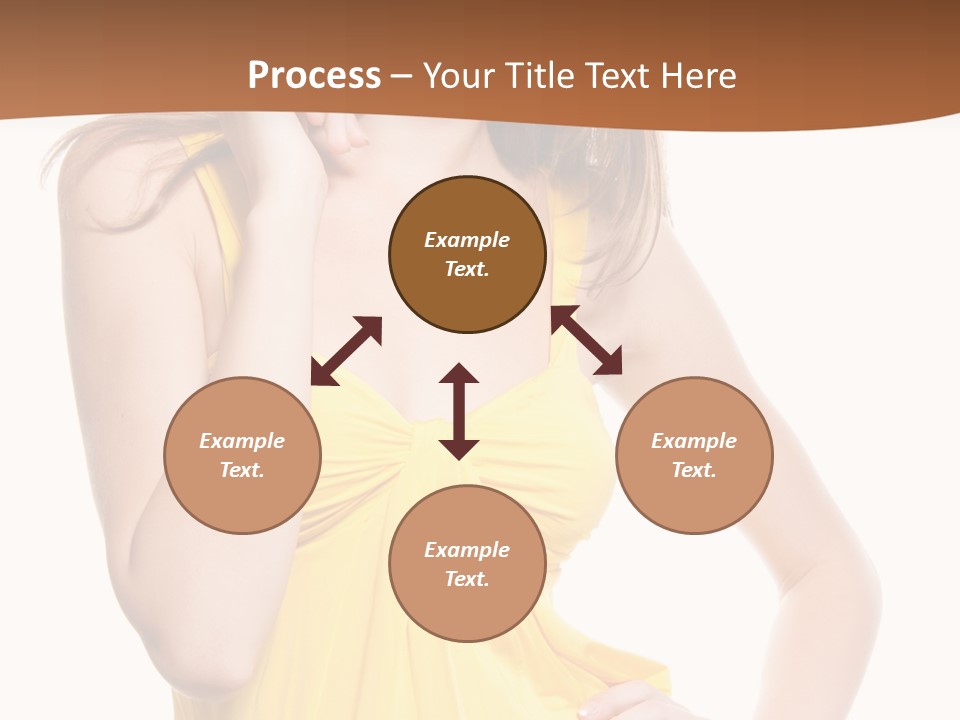 Process – Your Title Text Here

Example Text.

Example Text.

Example Text.

Example Text.